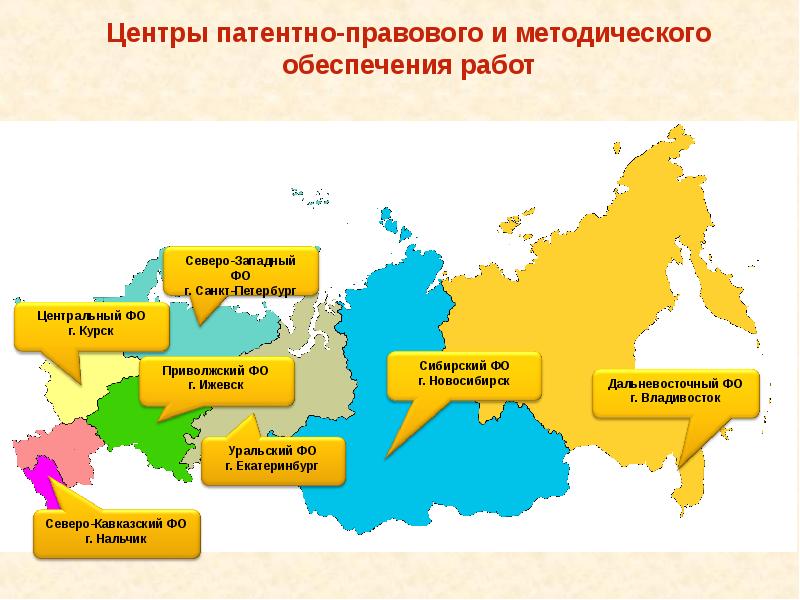 Центры патентно-правового и методического обеспечения работ

Северо-Западный ФО
г. Санкт-Петербург

Центральный ФО
г. Курск

Приволжский ФО
г. Ижевск

Сибирский ФО
г. Новосибирск

Дальневосточный ФО
г. Владивосток

Уральский ФО
г. Екатеринбург

Северо-Кавказский ФО
г. Нальчик